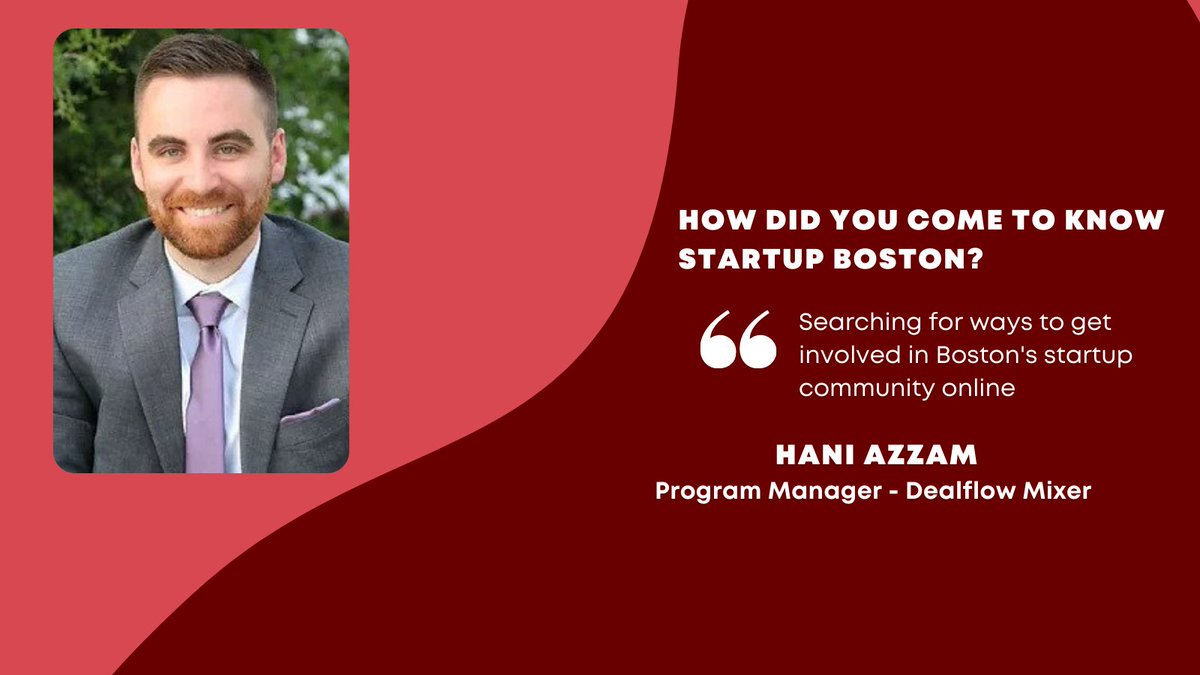 HOW DID YOU COME TO KNOW STARTUP BOSTON?

“ Searching for ways to get involved in Boston's startup community online

HANI AZZAM
Program Manager - Dealflow Mixer